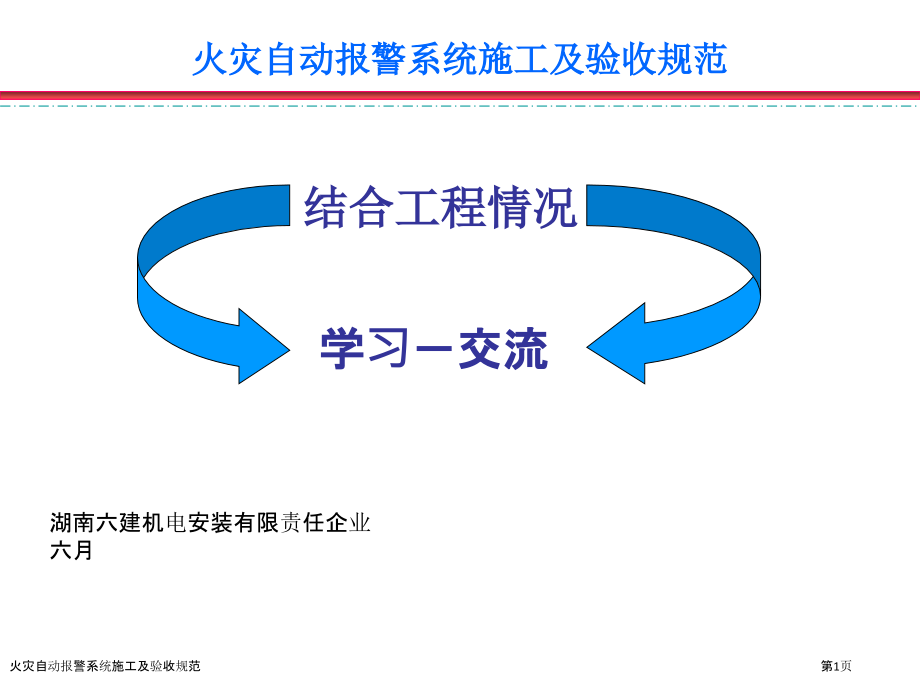 火灾自动报警系统施工及验收规范

结合工程情况

学习－交流

湖南六建机电安装有限责任企业
六月

火灾自动报警系统施工及验收规范

第1页